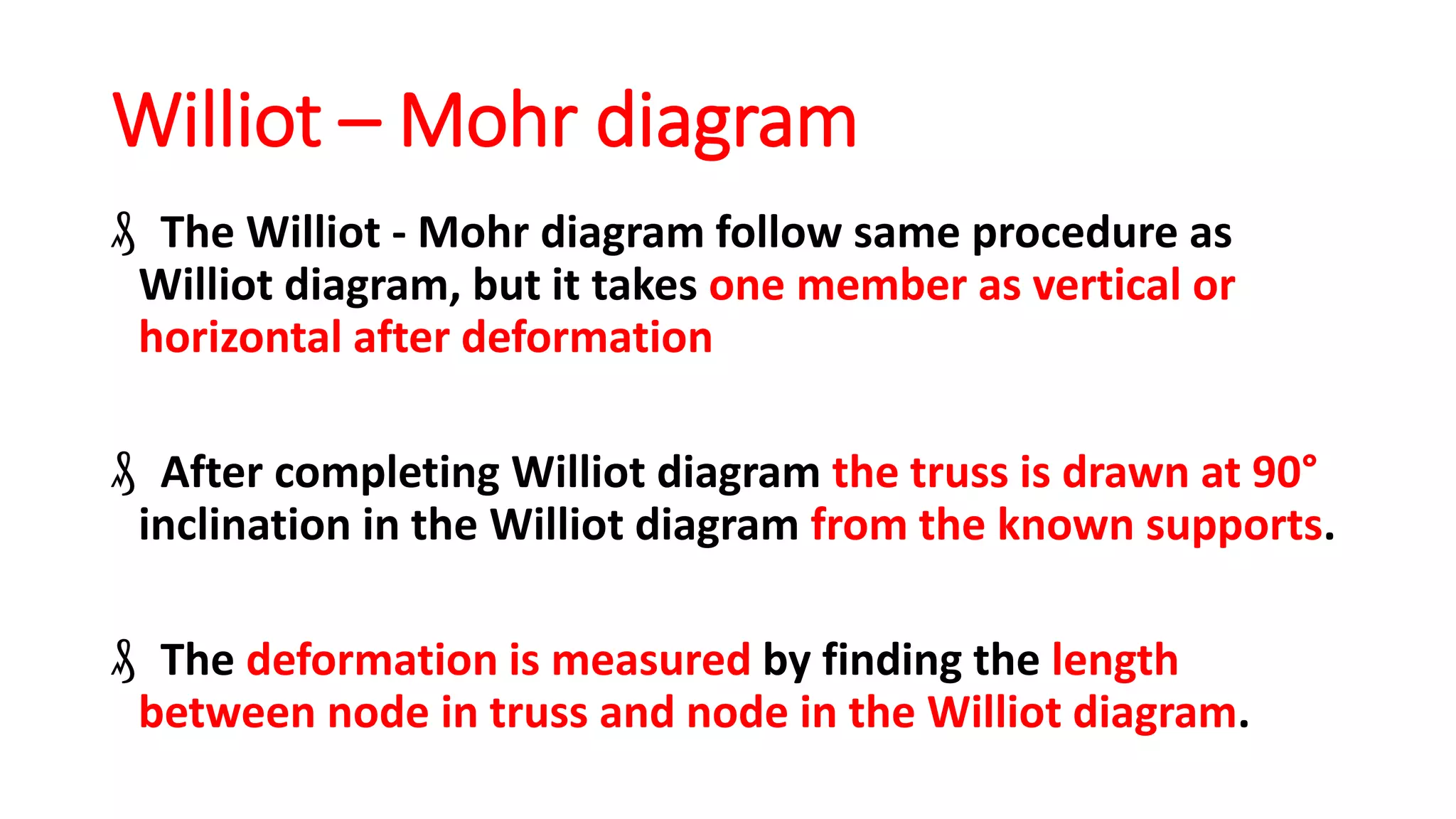 Williot – Mohr diagram

The Williot - Mohr diagram follow same procedure as Williot diagram, but it takes one member as vertical or horizontal after deformation

After completing Williot diagram the truss is drawn at 90° inclination in the Williot diagram from the known supports.

The deformation is measured by finding the length between node in truss and node in the Williot diagram.